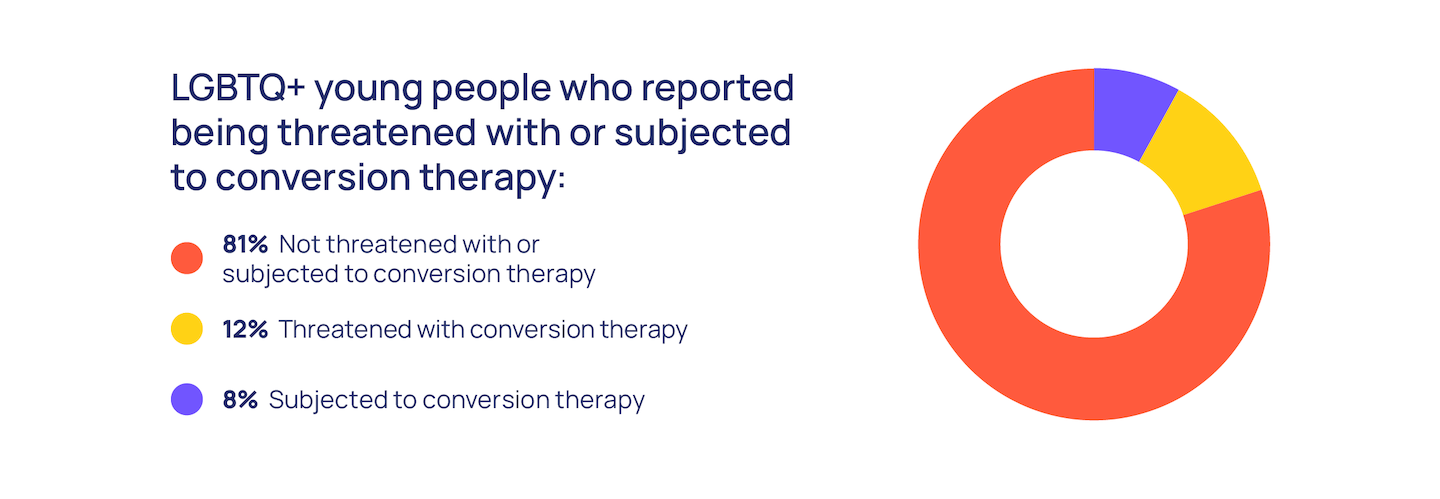 LGBTQ+ young people who reported being threatened with or subjected to conversion therapy:

81% Not threatened with or subjected to conversion therapy

12% Threatened with conversion therapy

8% Subjected to conversion therapy